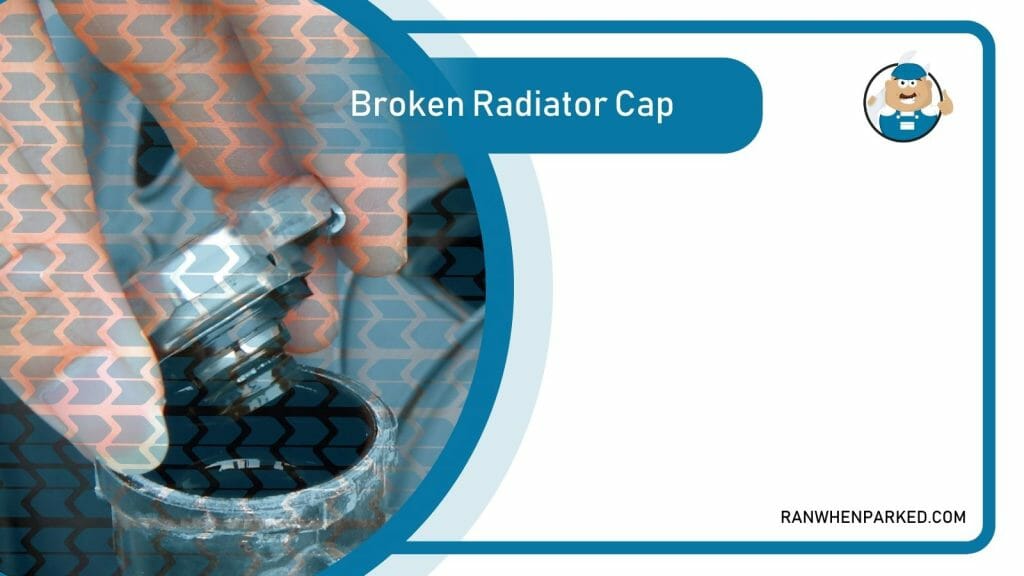 Broken Radiator Cap

RANWHENPARKED.COM